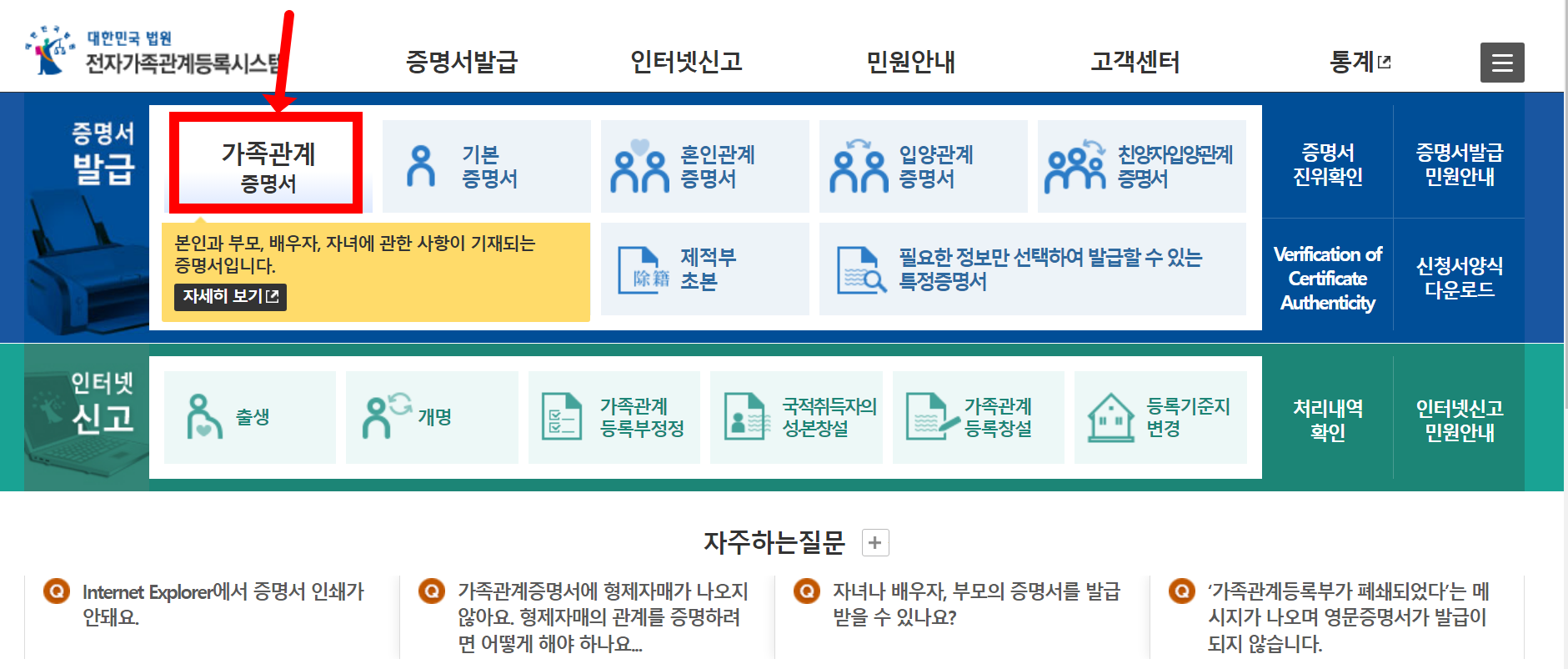 대한민국 법원
전자가족관계등록시스템

증명서발급
인터넷신고
민원안내
고객센터
통계

증명서 발급

가족관계 증명서

기본 증명서

혼인관계 증명서

입양관계 증명서

친양자입양관계 증명서

본인과 부모, 배우자, 자녀에 관한 사항이 기재되는 증명서입니다.
자세히 보기

除籍 제적부 초본

필요한 정보만 선택하여 발급할 수 있는 특정증명서

증명서 진위확인

증명서발급 민원안내

Verification of Certificate Authenticity

신청서양식 다운로드

인터넷 신고

출생

개명

가족관계 등록부정정

국적취득자의 성본창설

가족관계 등록창설

등록기준지 변경

처리내역 확인

인터넷신고 민원안내

자주하는질문 +

Q Internet Explorer에서 증명서 인쇄가 안돼요.

Q 가족관계증명서에 형제자매가 나오지 않아요. 형제자매의 관계를 증명하려면 어떻게 해야 하나요...

Q 자녀나 배우자, 부모의 증명서를 발급 받을 수 있나요?

Q '가족관계등록부가 폐쇄되었다'는 메시지가 나오며 영문증명서가 발급이 되지 않습니다.